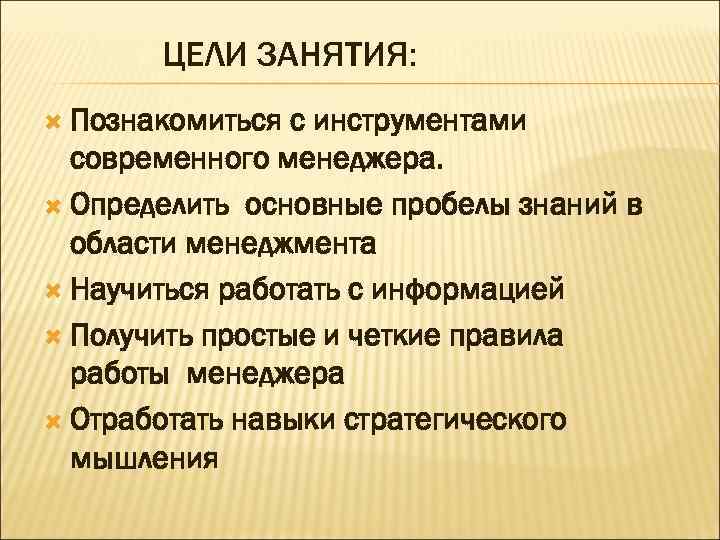 ЦЕЛИ ЗАНЯТИЯ:

Познакомиться с инструментами современного менеджера.

Определить основные пробелы знаний в области менеджмента

Научиться работать с информацией

Получить простые и четкие правила работы менеджера

Отработать навыки стратегического мышления